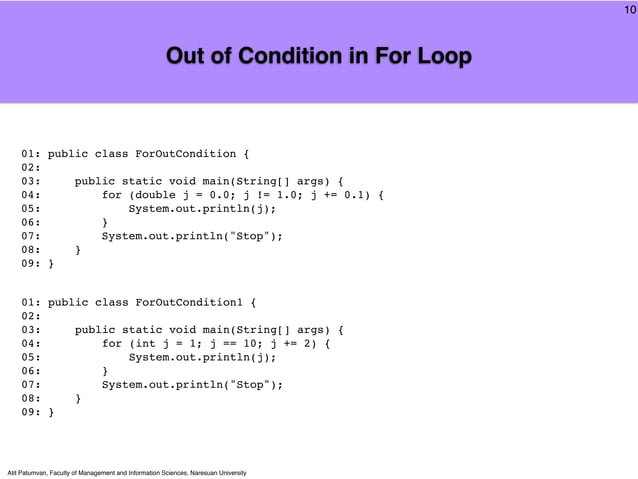 10

Out of Condition in For Loop

01: public class ForOutCondition {
02:
03:     public static void main(String[] args) {
04:         for (double j = 0.0; j != 1.0; j += 0.1) {
05:             System.out.println(j);
06:         }
07:         System.out.println("Stop");
08:     }
09: }

01: public class ForOutCondition1 {
02:
03:     public static void main(String[] args) {
04:         for (int j = 1; j == 10; j += 2) {
05:             System.out.println(j);
06:         }
07:         System.out.println("Stop");
08:     }
09: }

Atit Patumvan, Faculty of Management and Information Sciences, Naresuan University